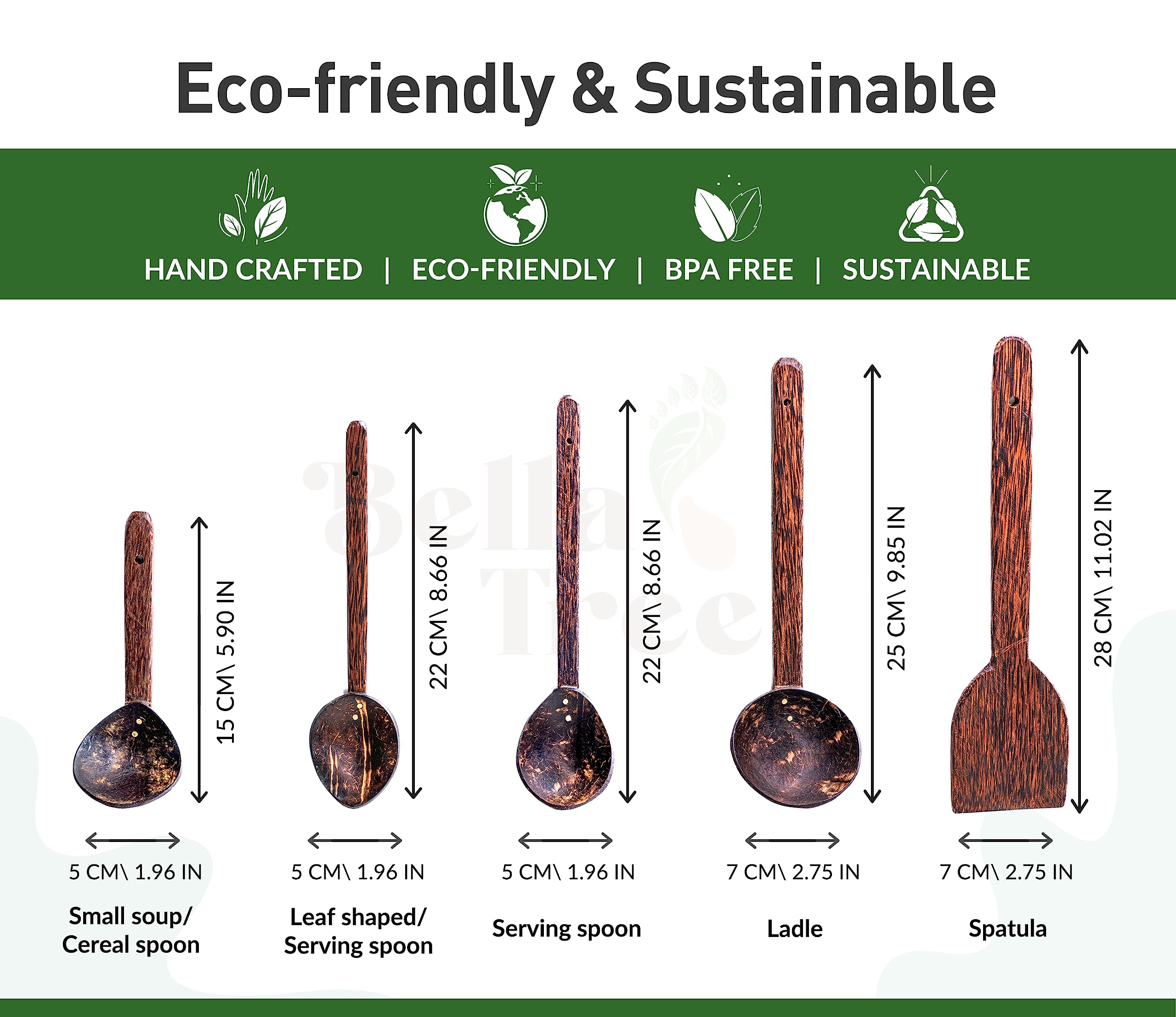 Eco-friendly & Sustainable

HAND CRAFTED | ECO-FRIENDLY | BPA FREE | SUSTAINABLE

Bella Tree

15 CM\ 5.90 IN

22 CM\ 8.66 IN

22 CM\ 8.66 IN

25 CM\ 9.85 IN

28 CM\ 11.02 IN

5 CM\ 1.96 IN
Small soup/ Cereal spoon

5 CM\ 1.96 IN
Leaf shaped/ Serving spoon

5 CM\ 1.96 IN
Serving spoon

7 CM\ 2.75 IN
Ladle

7 CM\ 2.75 IN
Spatula